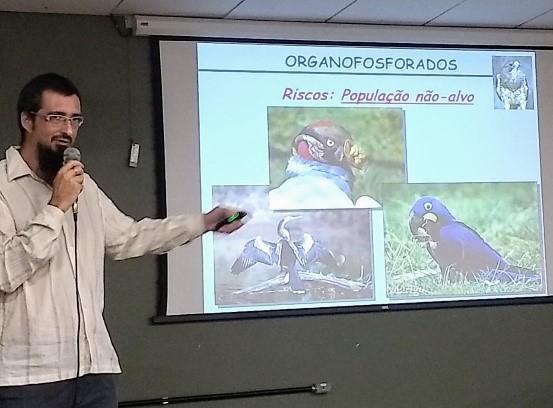 ORGANOFOSFORADOS

Riscos: População não-alvo